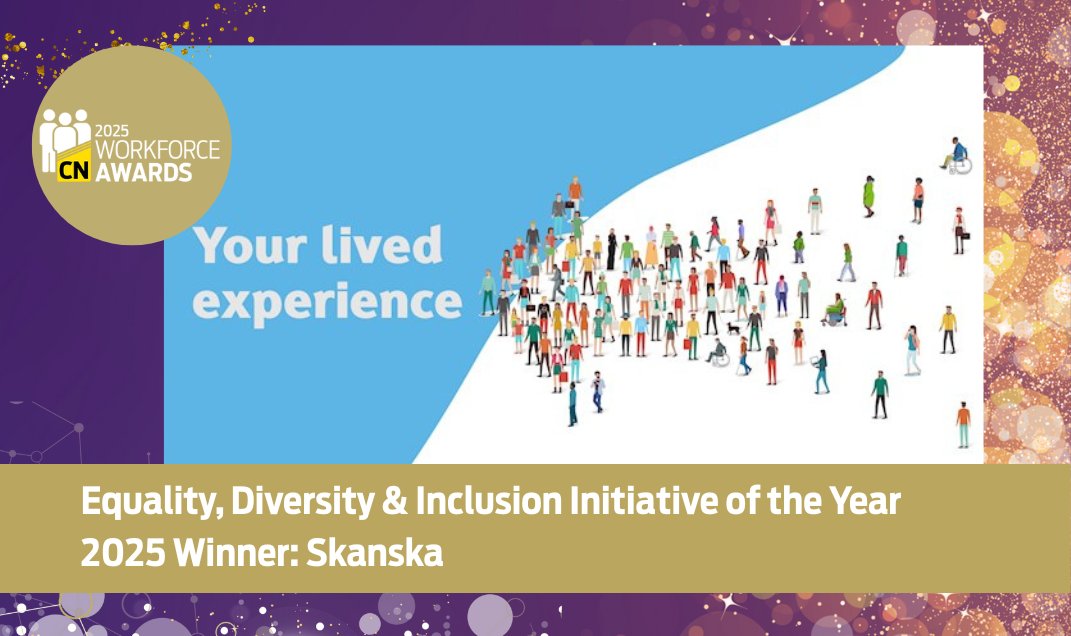 2025 WORKFORCE CN AWARDS

Your lived experience

Equality, Diversity & Inclusion Initiative of the Year
2025 Winner: Skanska